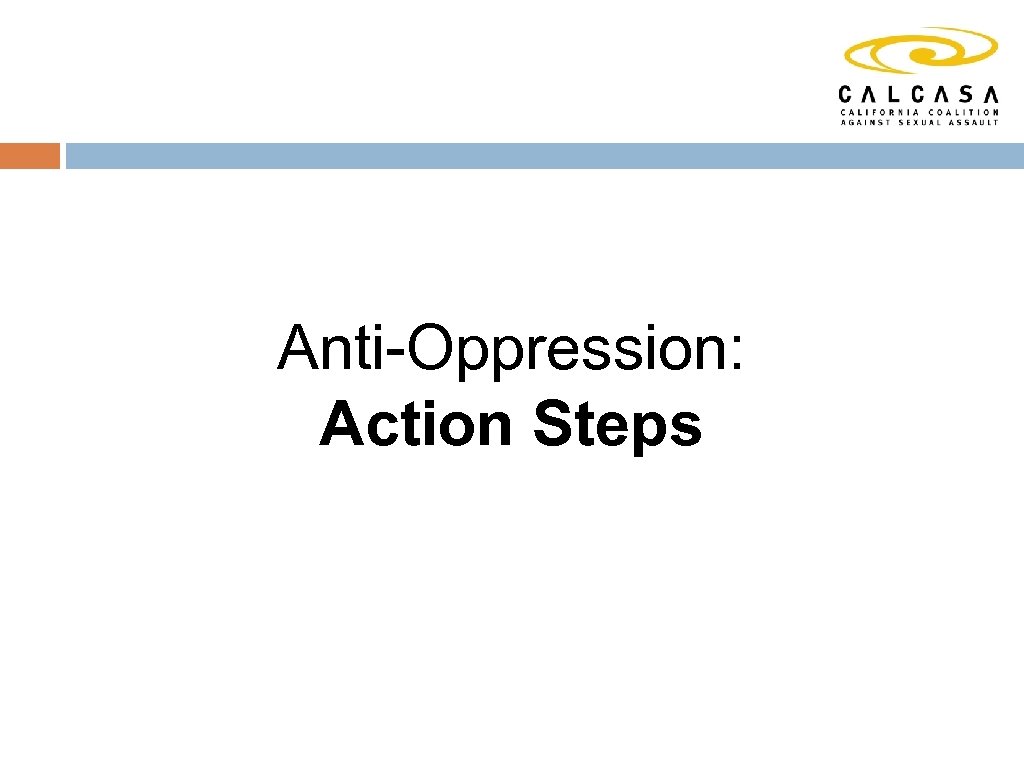 CALCASA
CALIFORNIA COALITION AGAINST SEXUAL ASSAULT

Anti-Oppression:
Action Steps